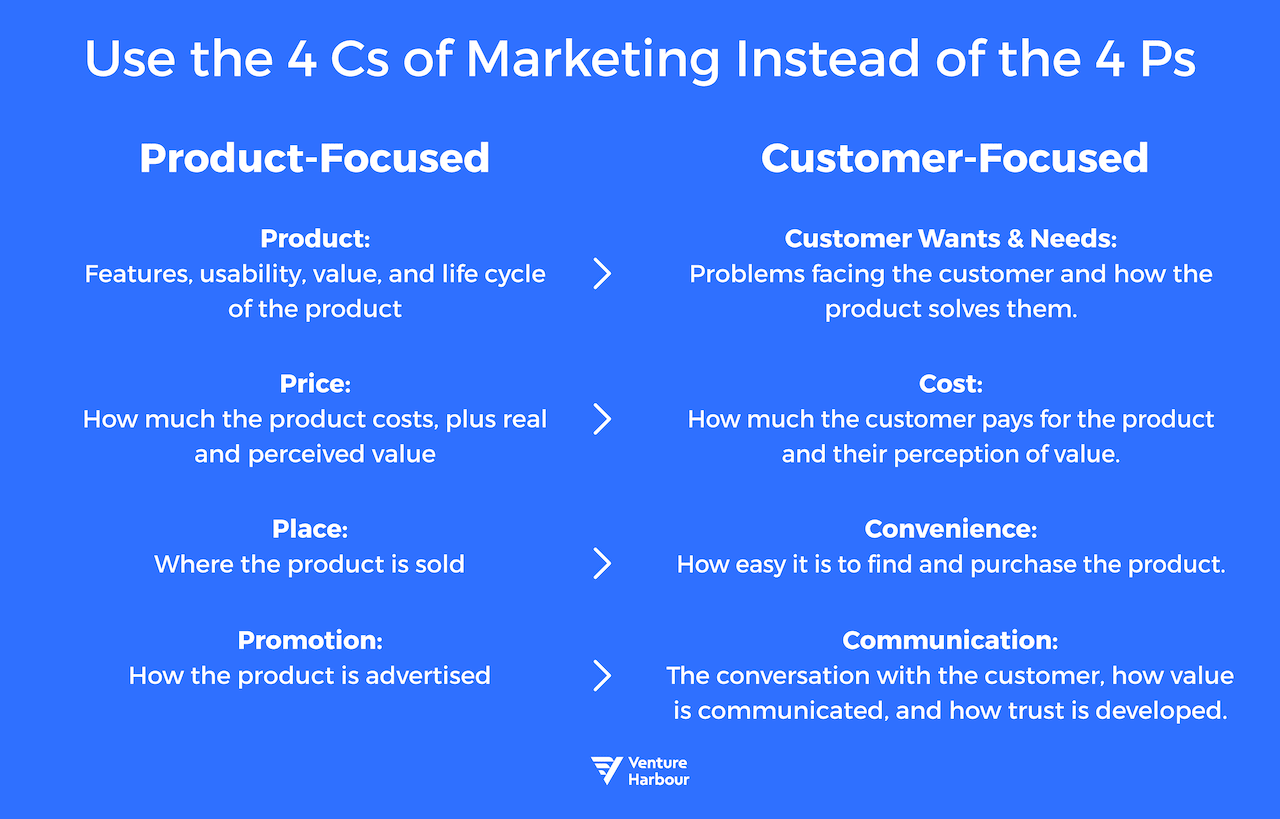 Use the 4 Cs of Marketing Instead of the 4 Ps

Product-Focused

Product:
Features, usability, value, and life cycle of the product

Price:
How much the product costs, plus real and perceived value

Place:
Where the product is sold

Promotion:
How the product is advertised

Customer-Focused

Customer Wants & Needs:
Problems facing the customer and how the product solves them.

Cost:
How much the customer pays for the product and their perception of value.

Convenience:
How easy it is to find and purchase the product.

Communication:
The conversation with the customer, how value is communicated, and how trust is developed.

Venture Harbour